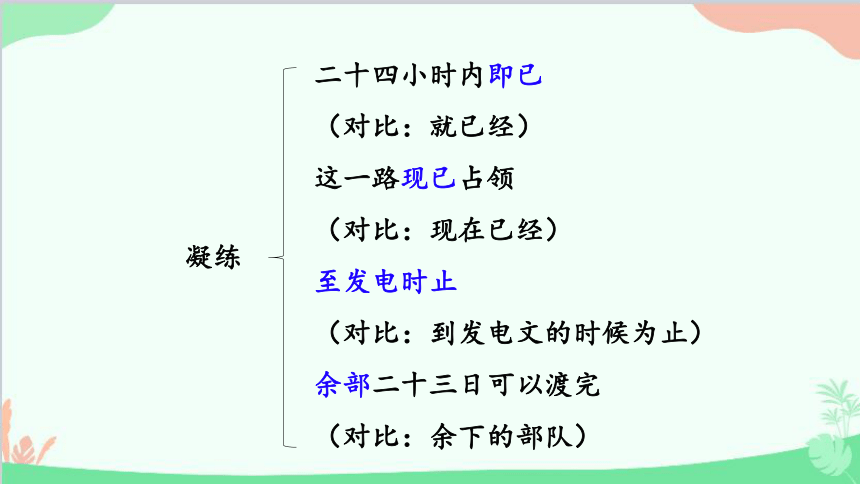 凝练

二十四小时内即已
（对比：就已经）
这一路现已占领
（对比：现在已经）
至发电时止
（对比：到发电文的时候为止）
余部二十三日可以渡完
（对比：余下的部队）